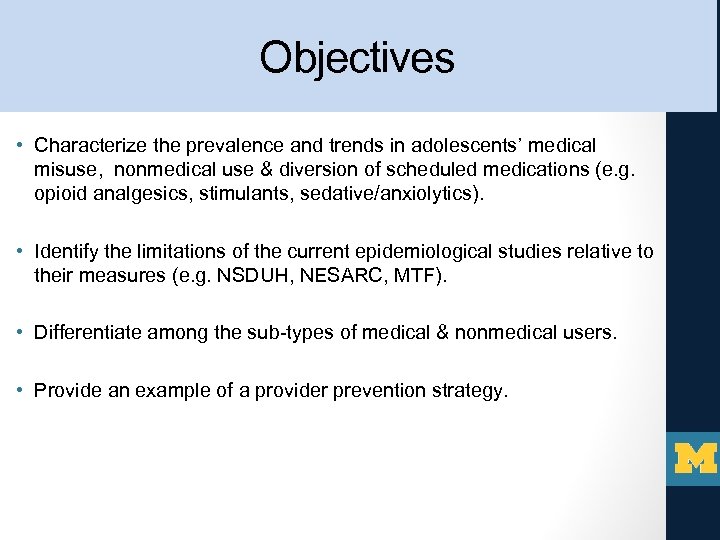 Objectives

• Characterize the prevalence and trends in adolescents' medical misuse,  nonmedical use & diversion of scheduled medications (e.g. opioid analgesics, stimulants, sedative/anxiolytics).

• Identify the limitations of the current epidemiological studies relative to their measures (e.g. NSDUH, NESARC, MTF).

• Differentiate among the sub-types of medical & nonmedical users.

• Provide an example of a provider prevention strategy.

M